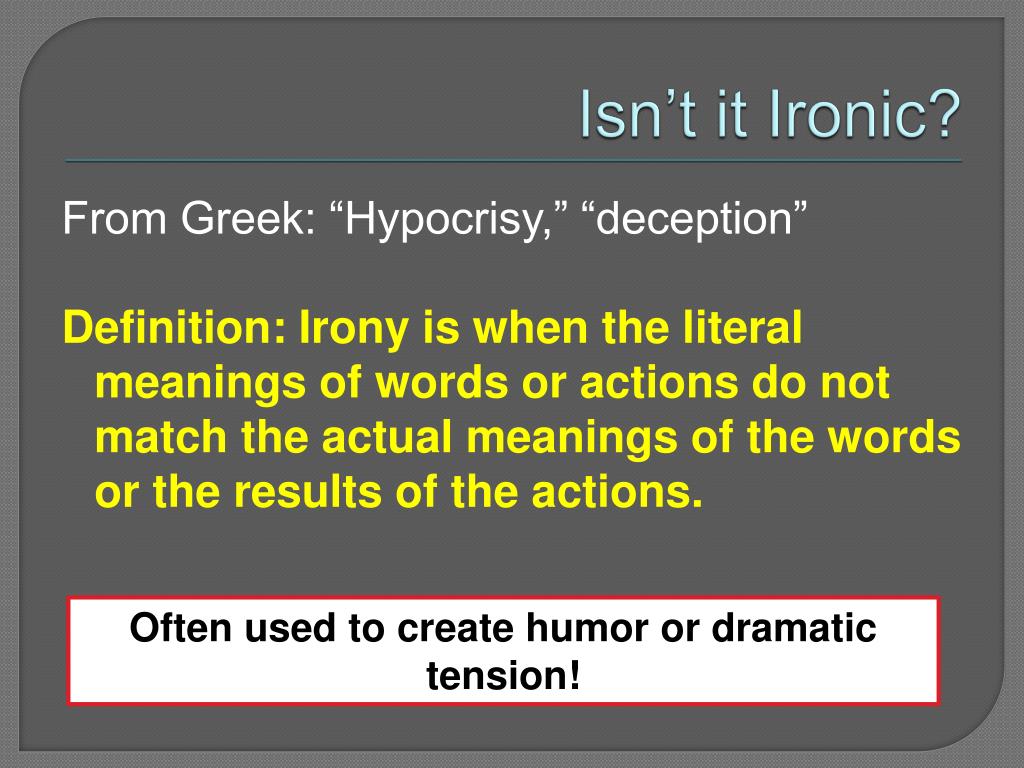 Isn’t it Ironic?

From Greek: “Hypocrisy,” “deception”

Definition: Irony is when the literal meanings of words or actions do not match the actual meanings of the words or the results of the actions.

Often used to create humor or dramatic tension!